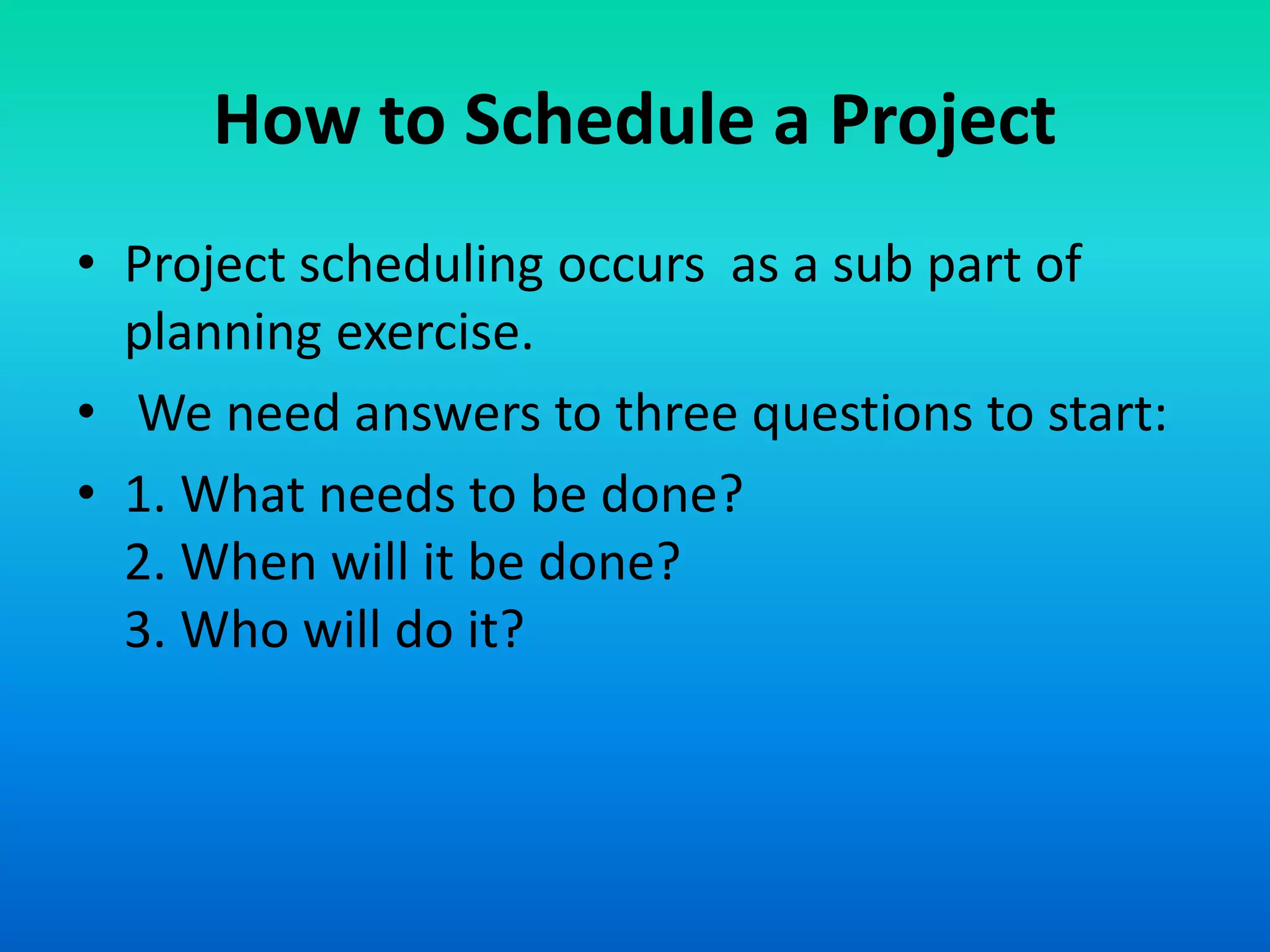 How to Schedule a Project

• Project scheduling occurs as a sub part of planning exercise.

• We need answers to three questions to start:

• 1. What needs to be done?
2. When will it be done?
3. Who will do it?